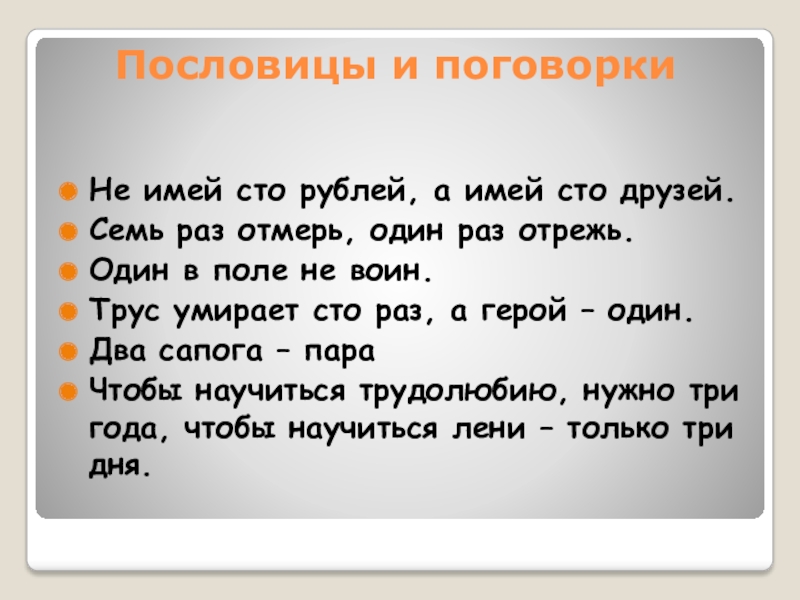 Пословицы и поговорки

Не имей сто рублей, а имей сто друзей.
Семь раз отмерь, один раз отрежь.
Один в поле не воин.
Трус умирает сто раз, а герой – один.
Два сапога – пара
Чтобы научиться трудолюбию, нужно три года, чтобы научиться лени – только три дня.